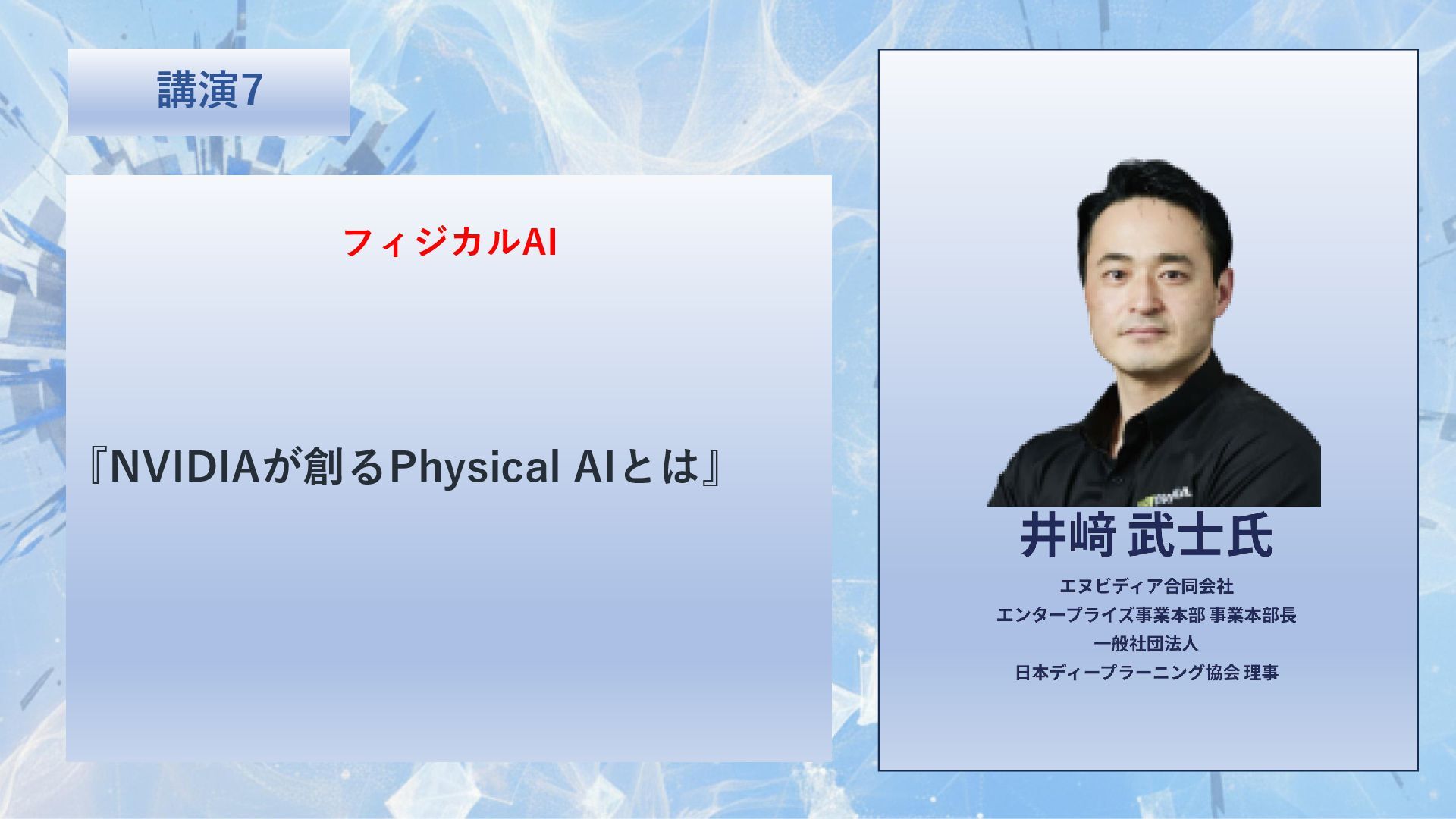 講演7

フィジカルAI

『NVIDIAが創るPhysical AIとは』

井﨑 武士氏

エヌビディア合同会社
エンタープライズ事業本部 事業本部長
一般社団法人
日本ディープラーニング協会 理事